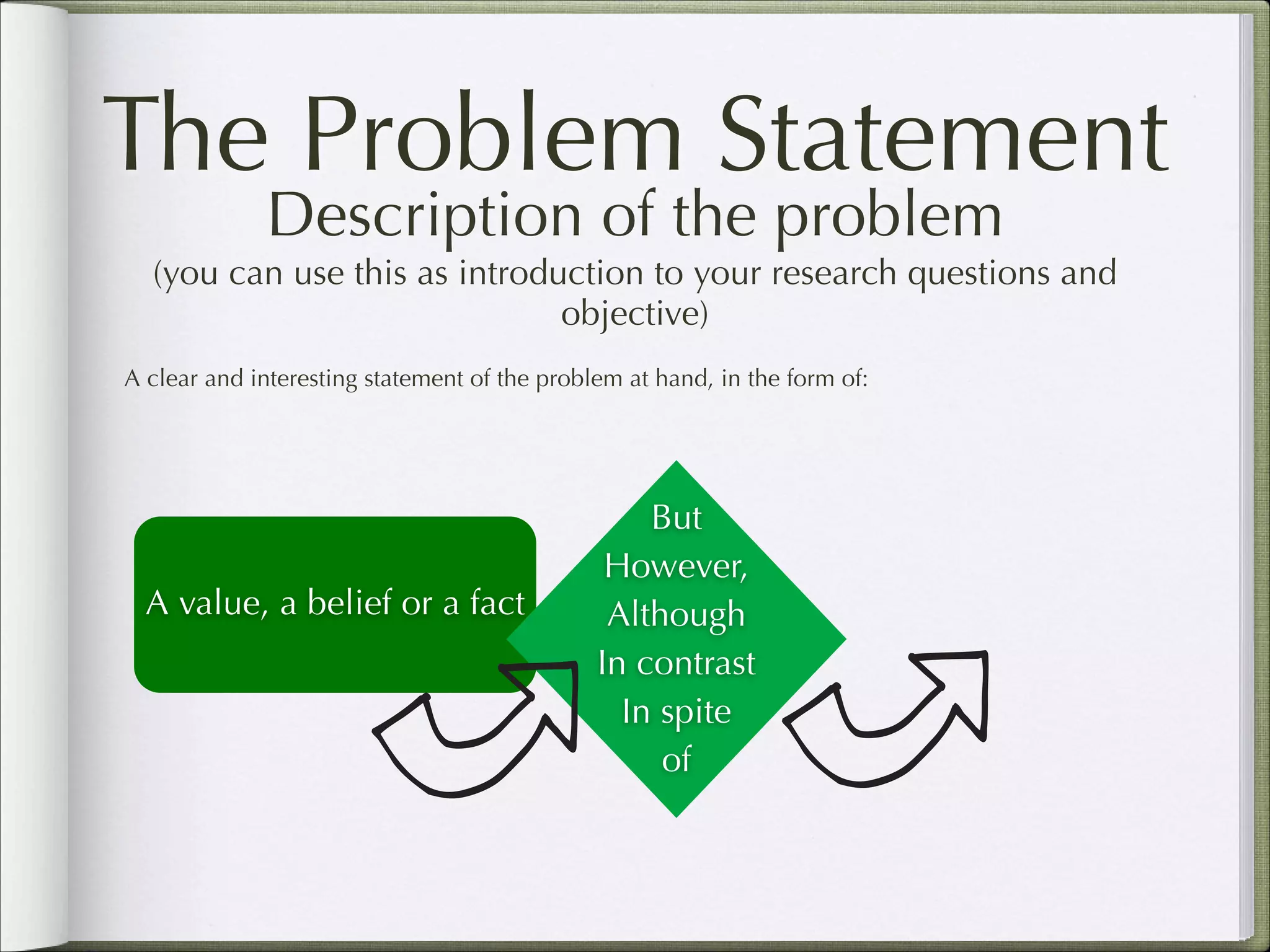 The Problem Statement
Description of the problem
(you can use this as introduction to your research questions and objective)

A clear and interesting statement of the problem at hand, in the form of:

A value, a belief or a fact

But
However,
Although
In contrast
In spite of